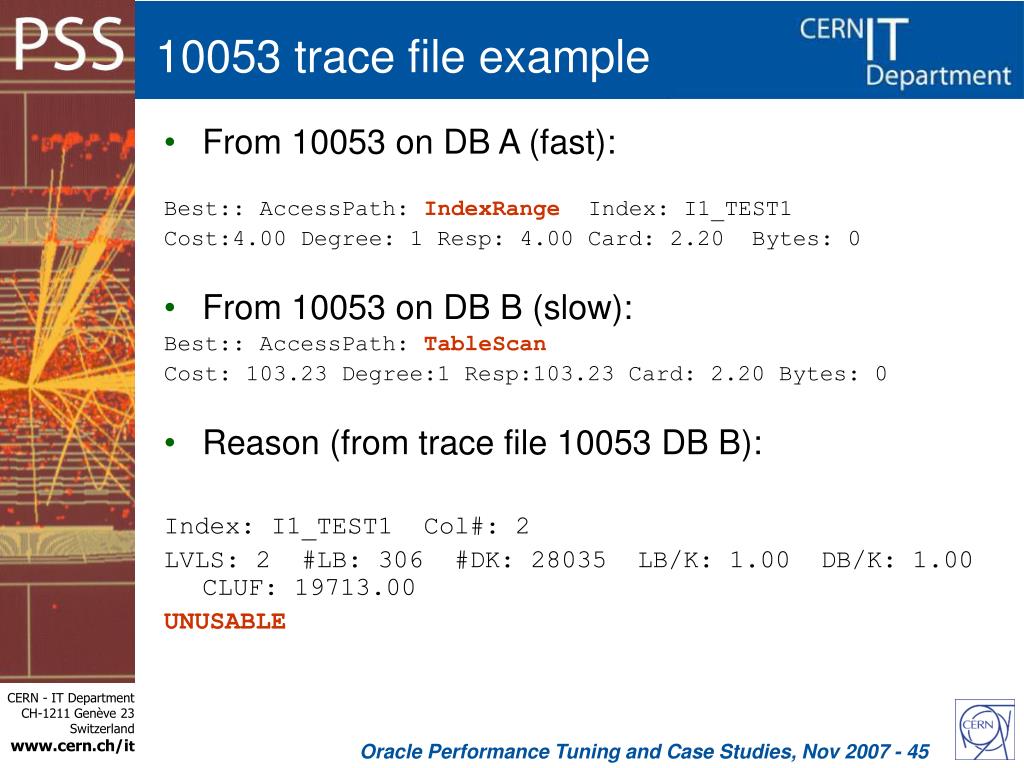 PSS

10053 trace file example

CERN IT Department

• From 10053 on DB A (fast):

Best:: AccessPath: IndexRange  Index: I1_TEST1
Cost:4.00 Degree: 1 Resp: 4.00 Card: 2.20  Bytes: 0

• From 10053 on DB B (slow):

Best:: AccessPath: TableScan
Cost: 103.23 Degree:1 Resp:103.23 Card: 2.20 Bytes: 0

• Reason (from trace file 10053 DB B):

Index: I1_TEST1  Col#: 2
LVLS: 2  #LB: 306  #DK: 28035  LB/K: 1.00  DB/K: 1.00  CLUF: 19713.00
UNUSABLE

CERN - IT Department
CH-1211 Genève 23
Switzerland
www.cern.ch/it

Oracle Performance Tuning and Case Studies, Nov 2007 - 45

CERN